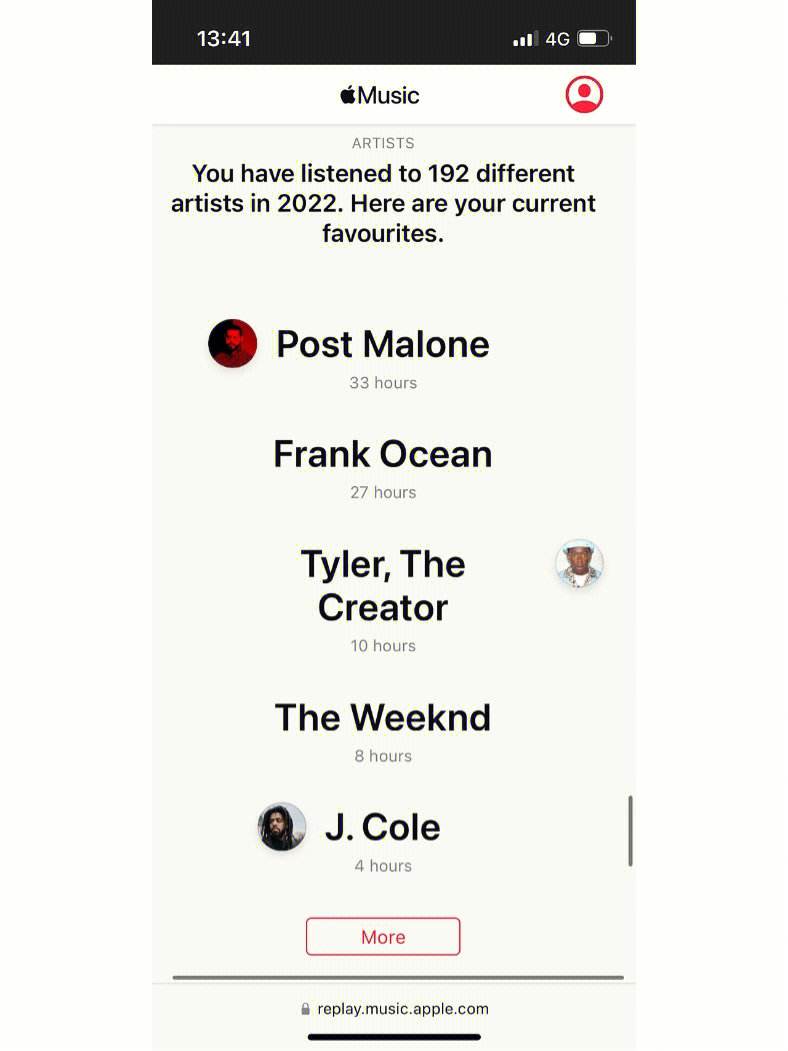 13:41
4G

Music

ARTISTS

You have listened to 192 different artists in 2022. Here are your current favourites.

Post Malone
33 hours

Frank Ocean
27 hours

Tyler, The Creator
10 hours

The Weeknd
8 hours

J. Cole
4 hours

More

replay.music.apple.com